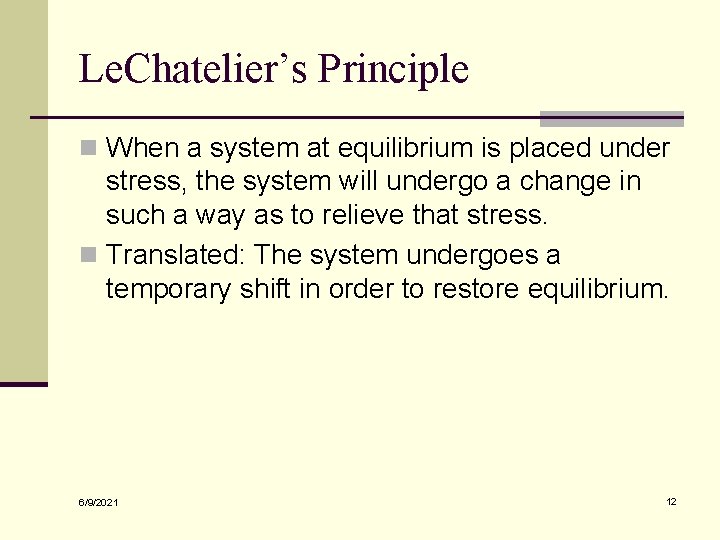 LeChatelier’s Principle

When a system at equilibrium is placed under stress, the system will undergo a change in such a way as to relieve that stress.

Translated: The system undergoes a temporary shift in order to restore equilibrium.

6/9/2021

12